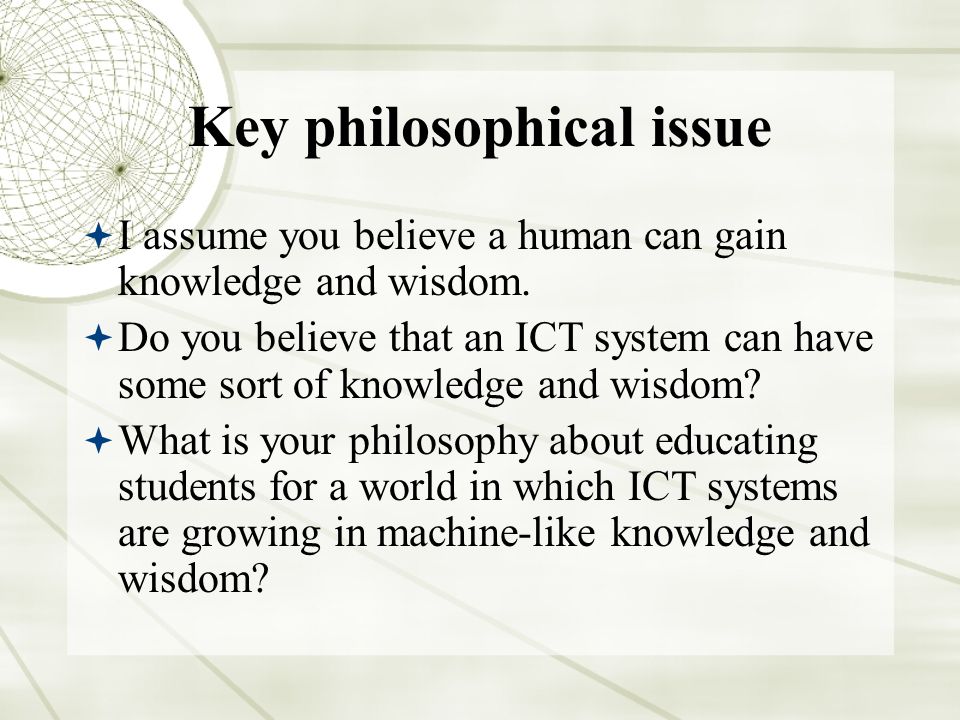 Key philosophical issue

I assume you believe a human can gain knowledge and wisdom.

Do you believe that an ICT system can have some sort of knowledge and wisdom?

What is your philosophy about educating students for a world in which ICT systems are growing in machine-like knowledge and wisdom?